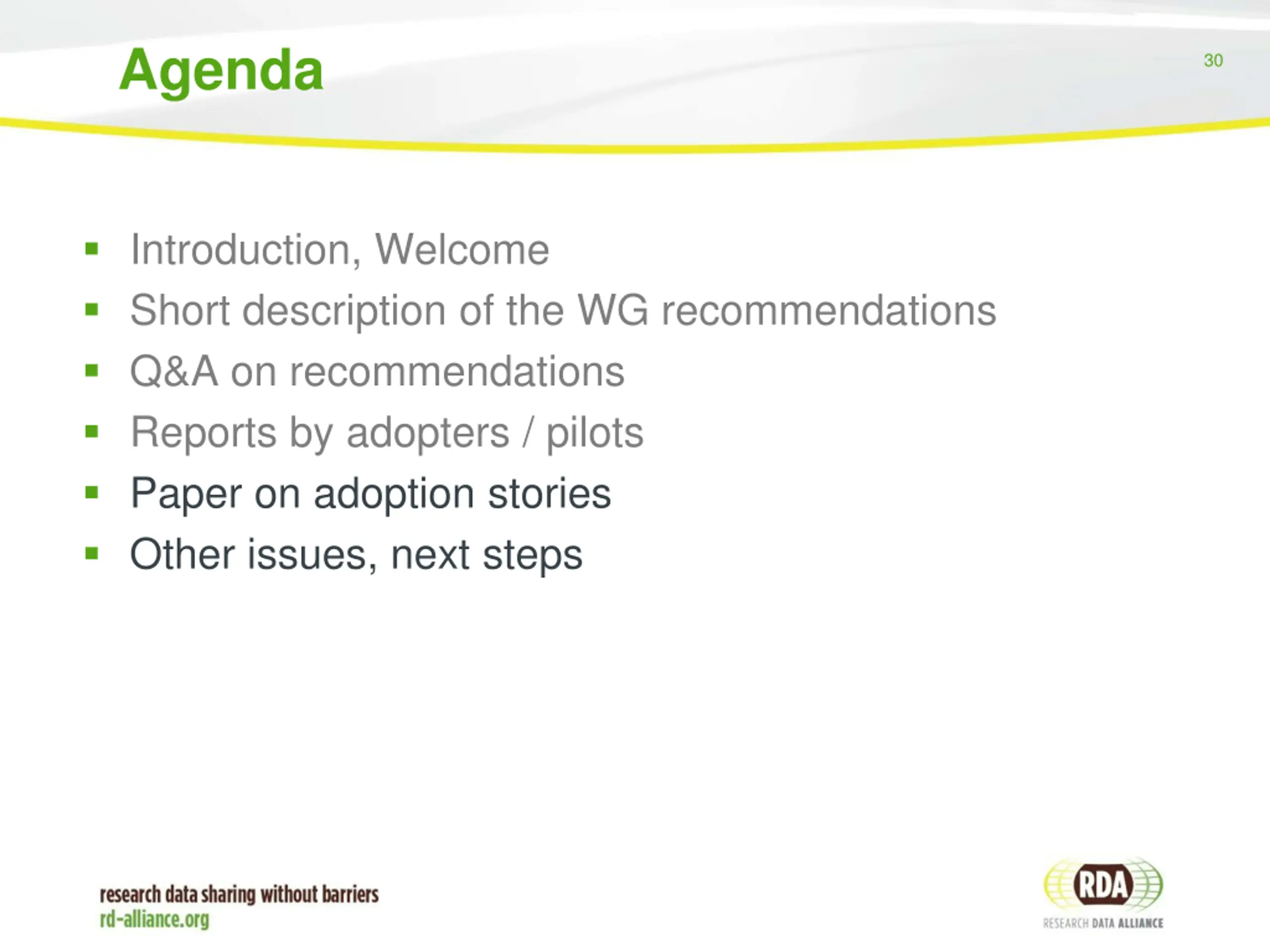 Agenda

30

- Introduction, Welcome
- Short description of the WG recommendations
- Q&A on recommendations
- Reports by adopters / pilots
- Paper on adoption stories
- Other issues, next steps

research data sharing without barriers
rd-alliance.org

RDA
RESEARCH DATA ALLIANCE